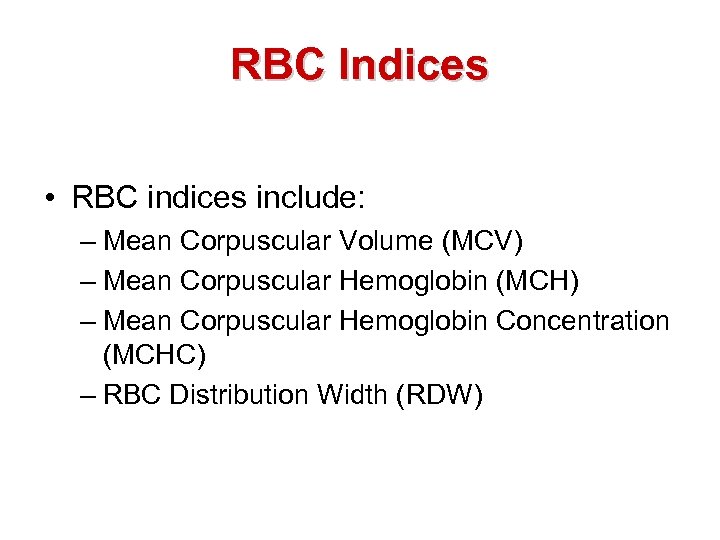 RBC Indices

• RBC indices include:
– Mean Corpuscular Volume (MCV)
– Mean Corpuscular Hemoglobin (MCH)
– Mean Corpuscular Hemoglobin Concentration (MCHC)
– RBC Distribution Width (RDW)